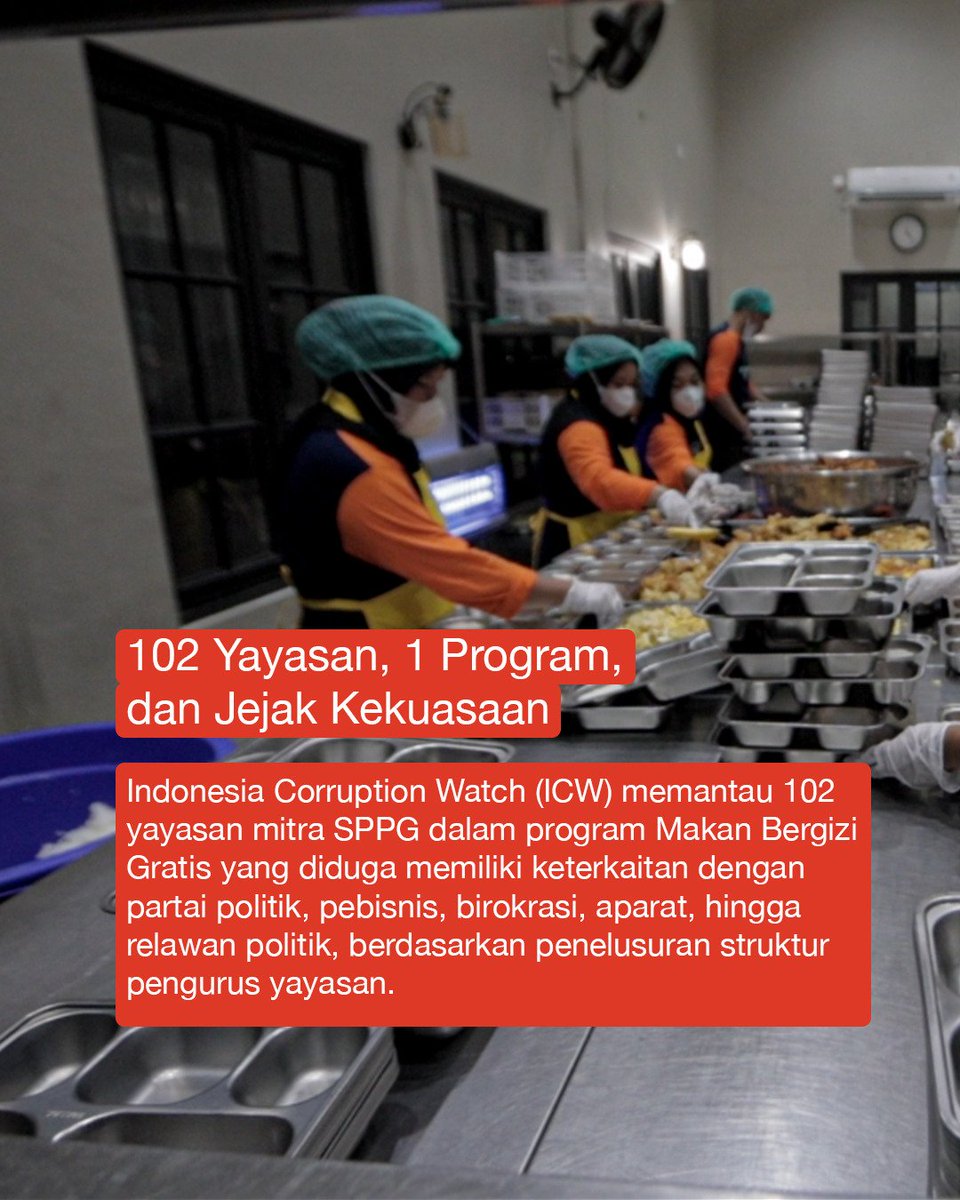 102 Yayasan, 1 Program, dan Jejak Kekuasaan

Indonesia Corruption Watch (ICW) memantau 102 yayasan mitra SPPG dalam program Makan Bergizi Gratis yang diduga memiliki keterkaitan dengan partai politik, pebisnis, birokrasi, aparat, hingga relawan politik, berdasarkan penelusuran struktur pengurus yayasan.